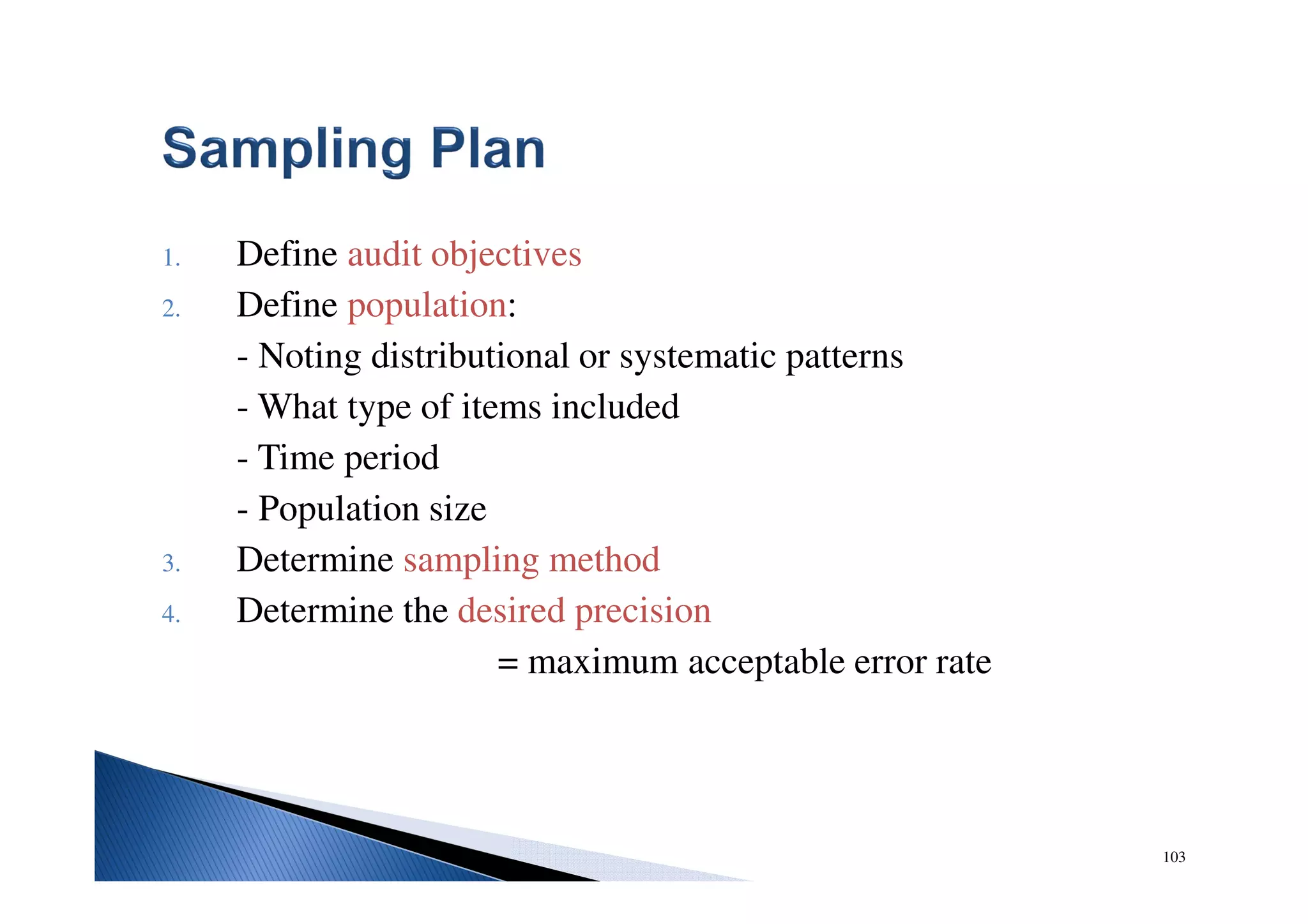 Sampling Plan

1. Define audit objectives
2. Define population:
- Noting distributional or systematic patterns
- What type of items included
- Time period
- Population size
3. Determine sampling method
4. Determine the desired precision
= maximum acceptable error rate

103